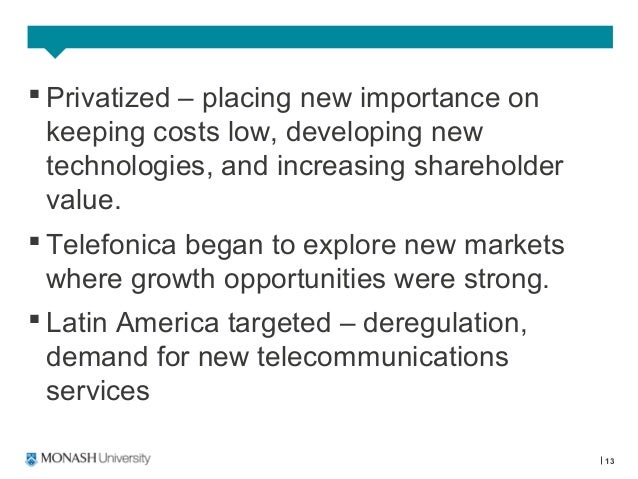 ▪ Privatized – placing new importance on keeping costs low, developing new technologies, and increasing shareholder value.

▪ Telefonica began to explore new markets where growth opportunities were strong.

▪ Latin America targeted – deregulation, demand for new telecommunications services

MONASH University

13